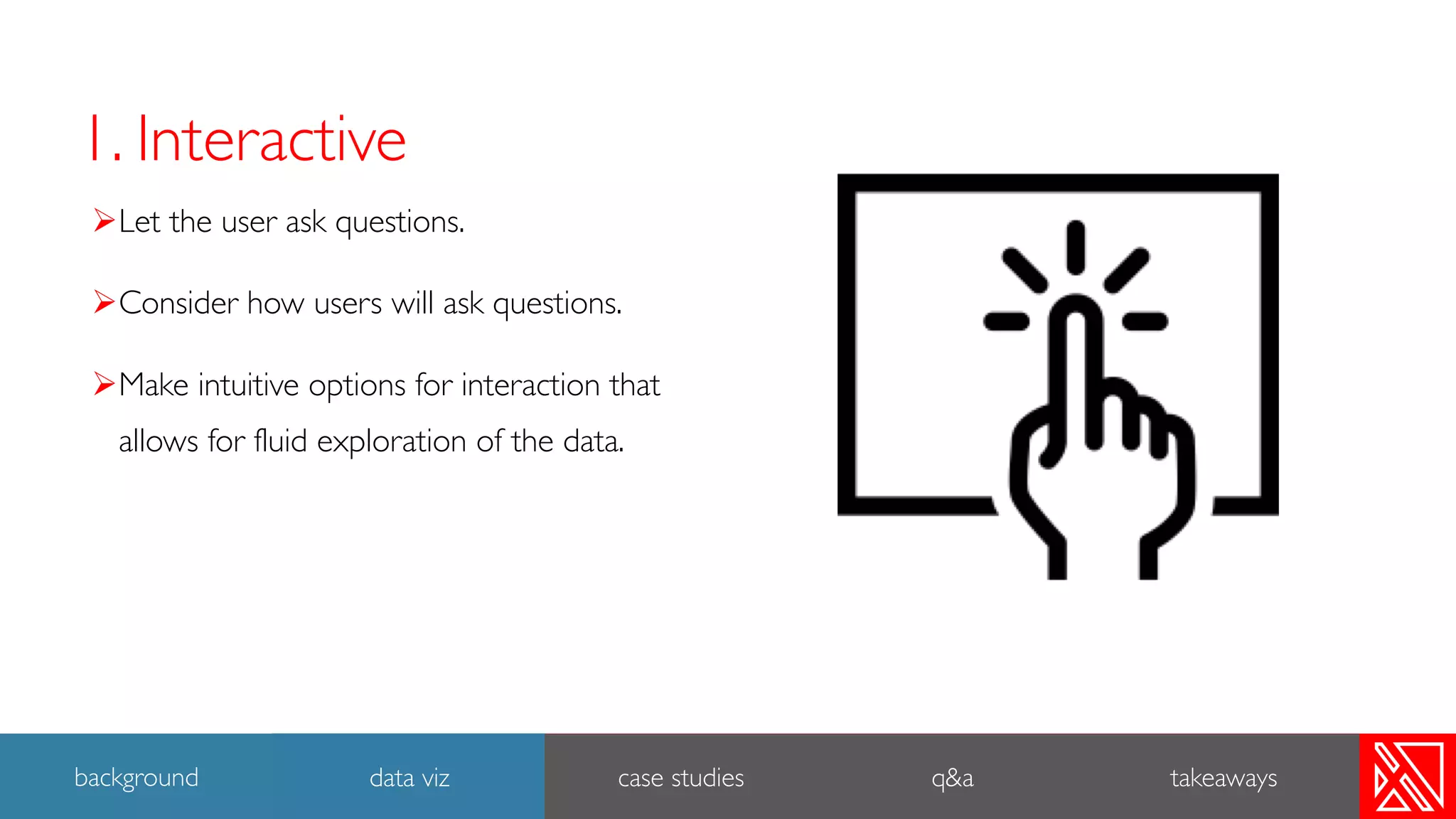 1. Interactive

➢Let the user ask questions.

➢Consider how users will ask questions.

➢Make intuitive options for interaction that allows for fluid exploration of the data.

background data viz case studies q&a takeaways